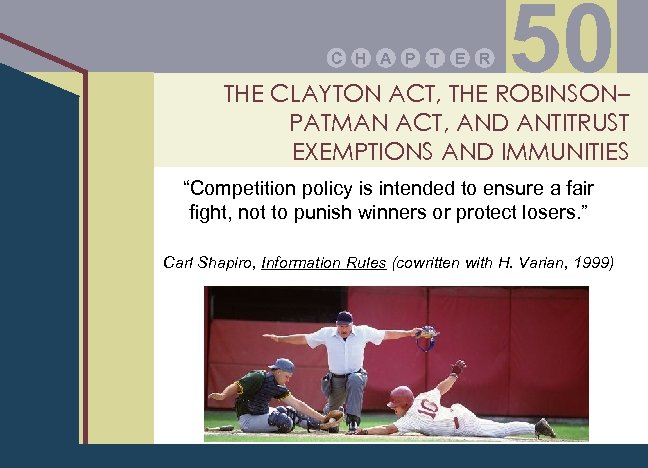 CHAPTER 50

THE CLAYTON ACT, THE ROBINSON–PATMAN ACT, AND ANTITRUST EXEMPTIONS AND IMMUNITIES

“Competition policy is intended to ensure a fair fight, not to punish winners or protect losers.”

Carl Shapiro, Information Rules (cowritten with H. Varian, 1999)

10